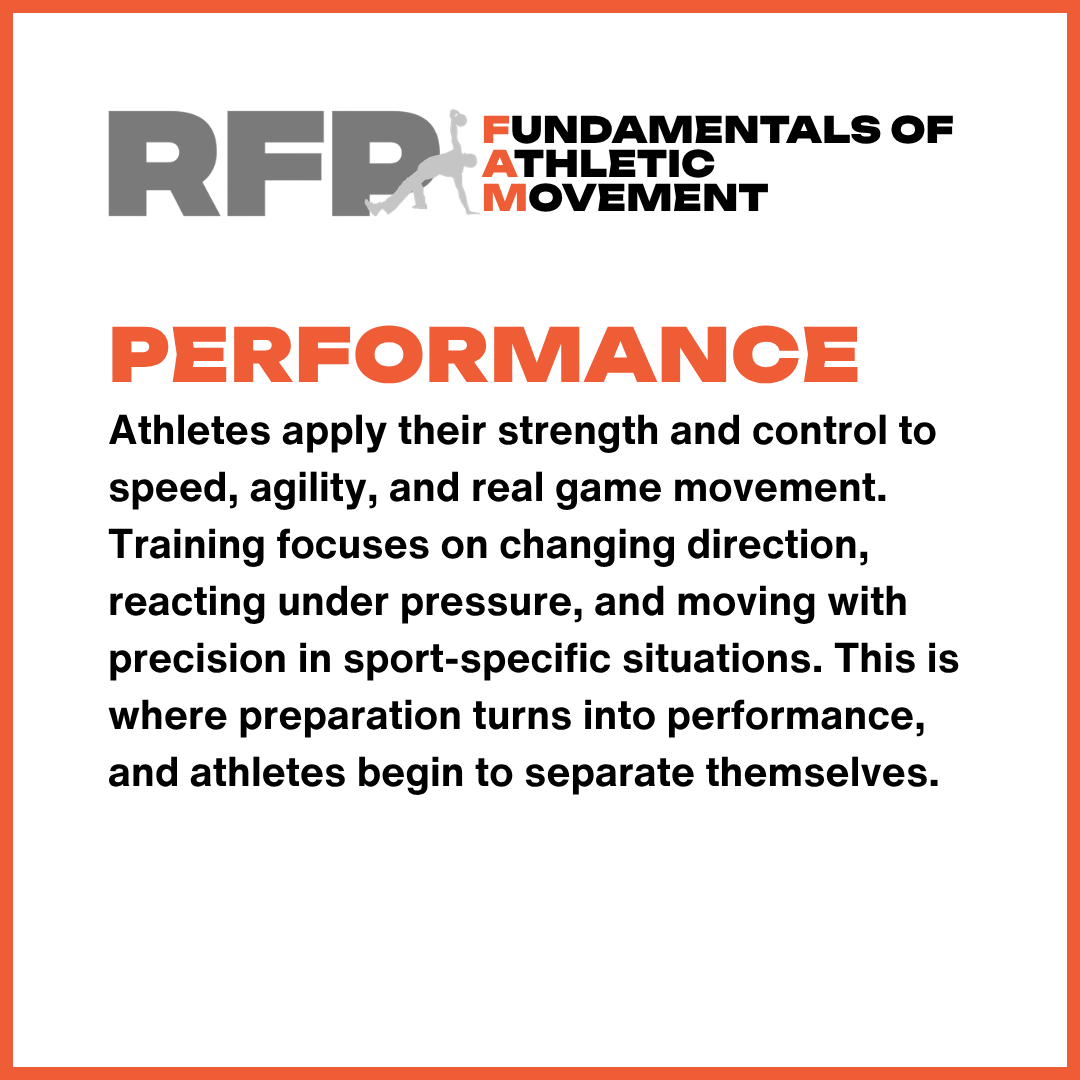 RFP

FUNDAMENTALS OF ATHLETIC MOVEMENT

PERFORMANCE

Athletes apply their strength and control to speed, agility, and real game movement. Training focuses on changing direction, reacting under pressure, and moving with precision in sport-specific situations. This is where preparation turns into performance, and athletes begin to separate themselves.